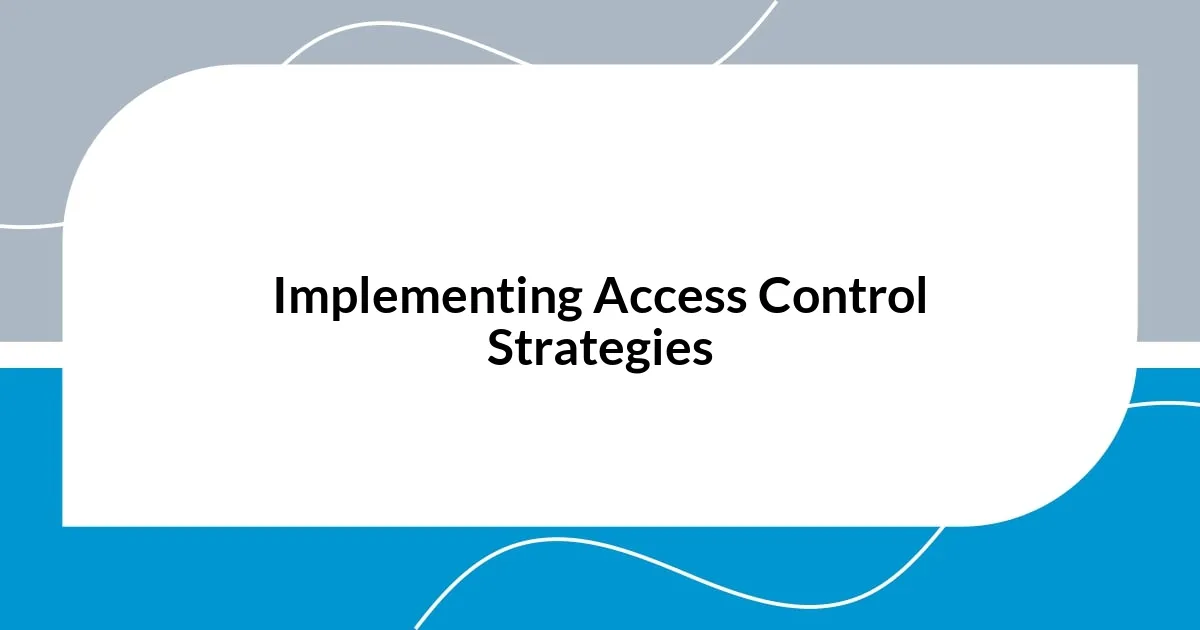 Implementing Access Control Strategies